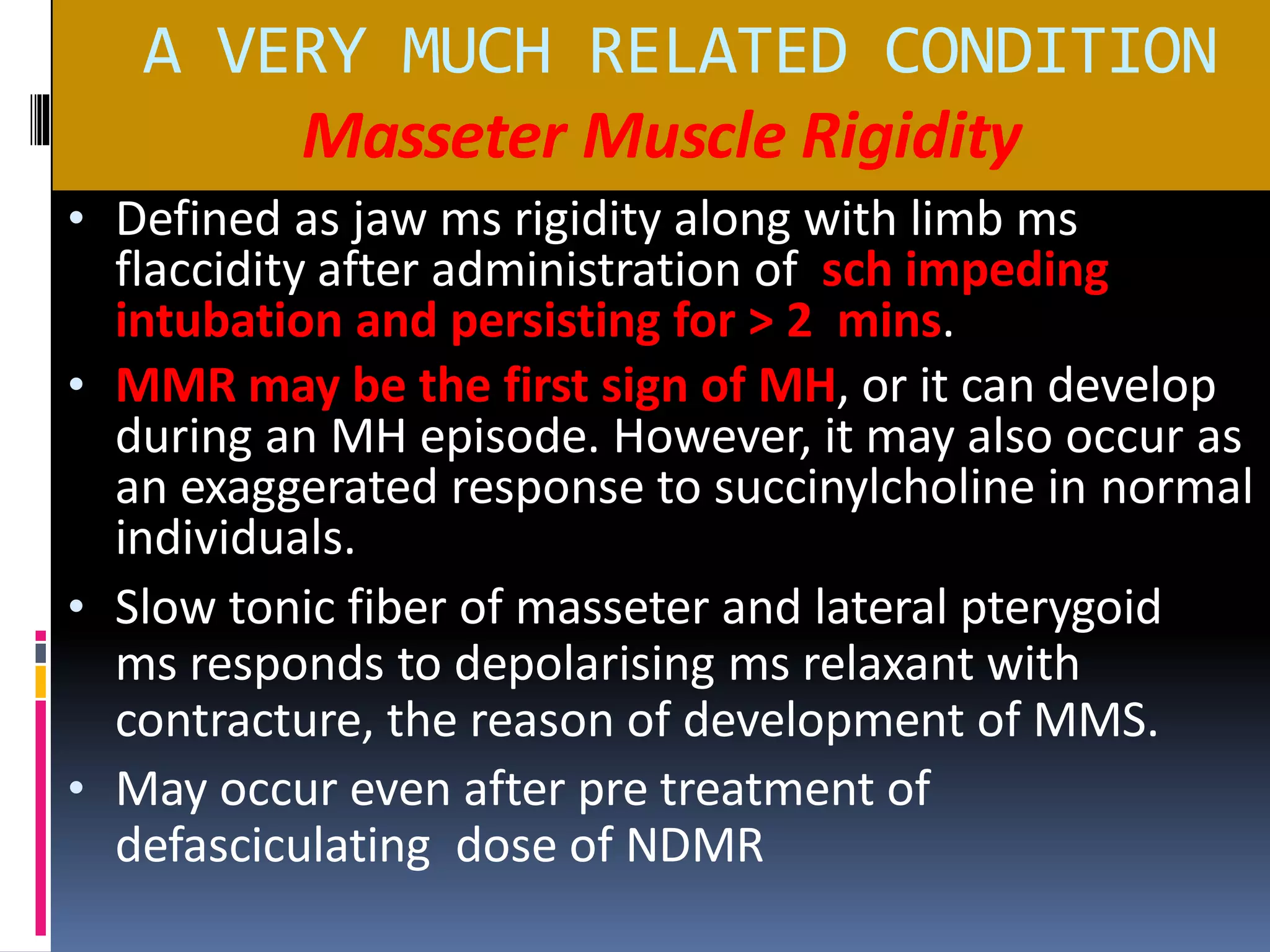 A VERY MUCH RELATED CONDITION
Masseter Muscle Rigidity

• Defined as jaw ms rigidity along with limb ms flaccidity after administration of sch impeding intubation and persisting for > 2 mins.

• MMR may be the first sign of MH, or it can develop during an MH episode. However, it may also occur as an exaggerated response to succinylcholine in normal individuals.

• Slow tonic fiber of masseter and lateral pterygoid ms responds to depolarising ms relaxant with contracture, the reason of development of MMS.

• May occur even after pre treatment of defasciculating dose of NDMR